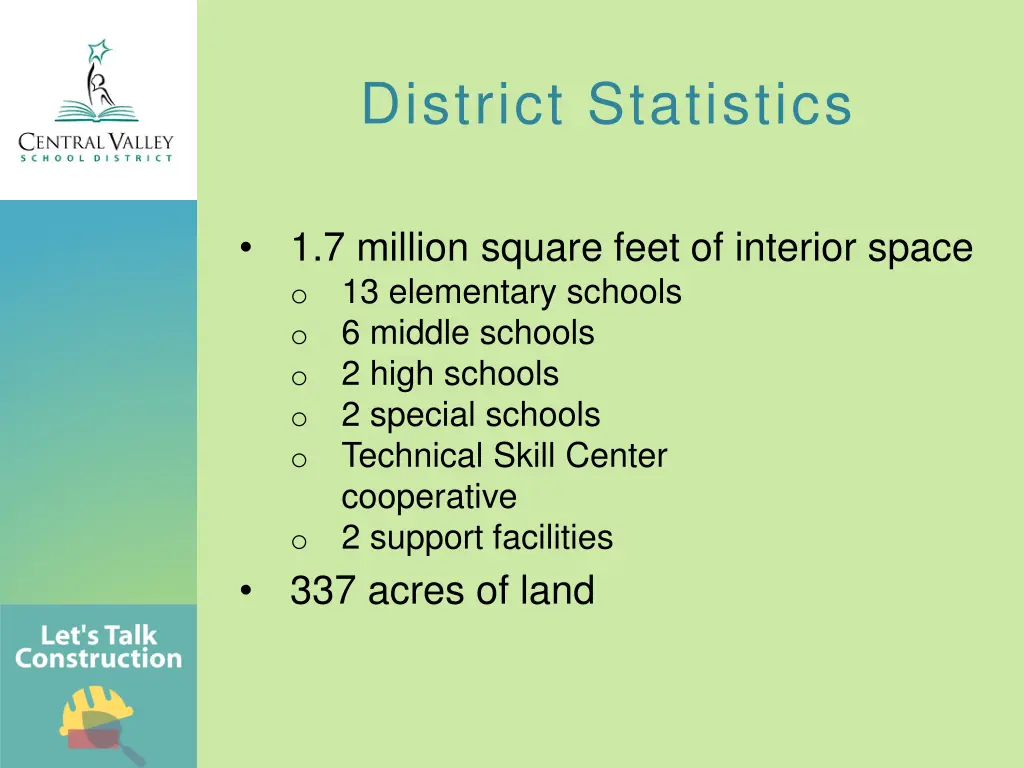 CENTRAL VALLEY
SCHOOL DISTRICT

District Statistics

• 1.7 million square feet of interior space
  o 13 elementary schools
  o 6 middle schools
  o 2 high schools
  o 2 special schools
  o Technical Skill Center cooperative
  o 2 support facilities
• 337 acres of land

Let's Talk
Construction